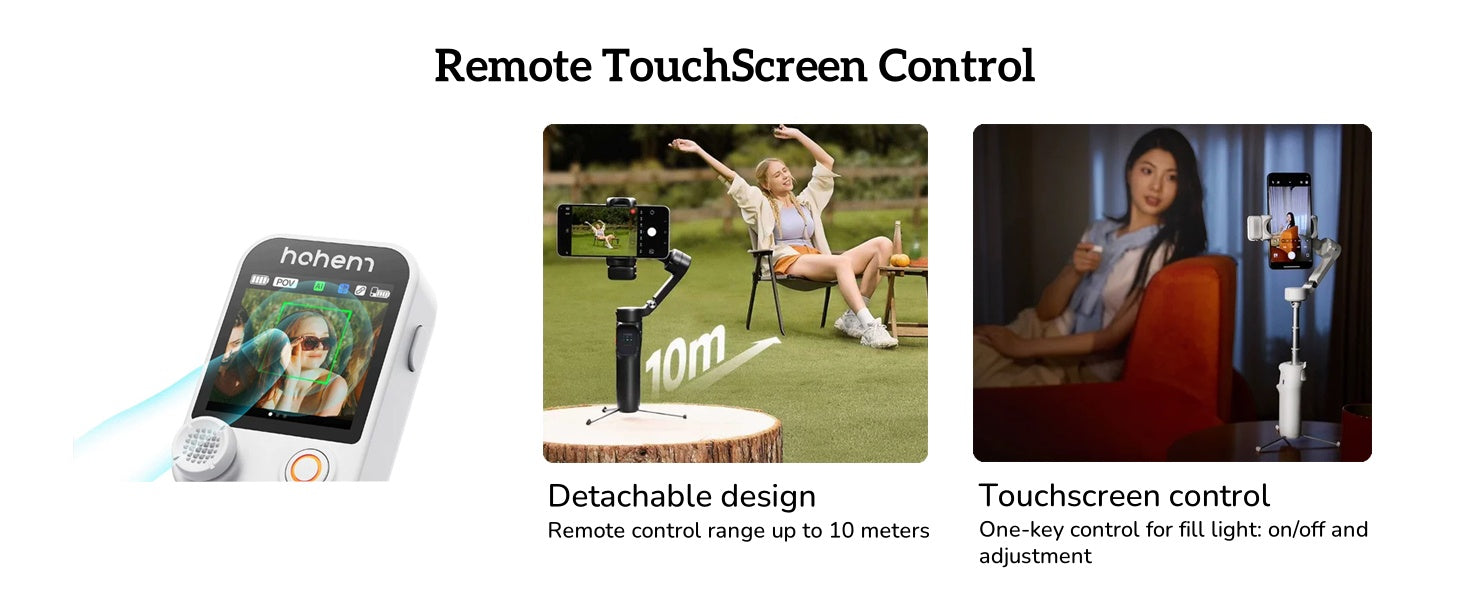 Remote TouchScreen Control

hohem

POV

AI

10m

Detachable design
Remote control range up to 10 meters

Touchscreen control
One-key control for fill light: on/off and adjustment